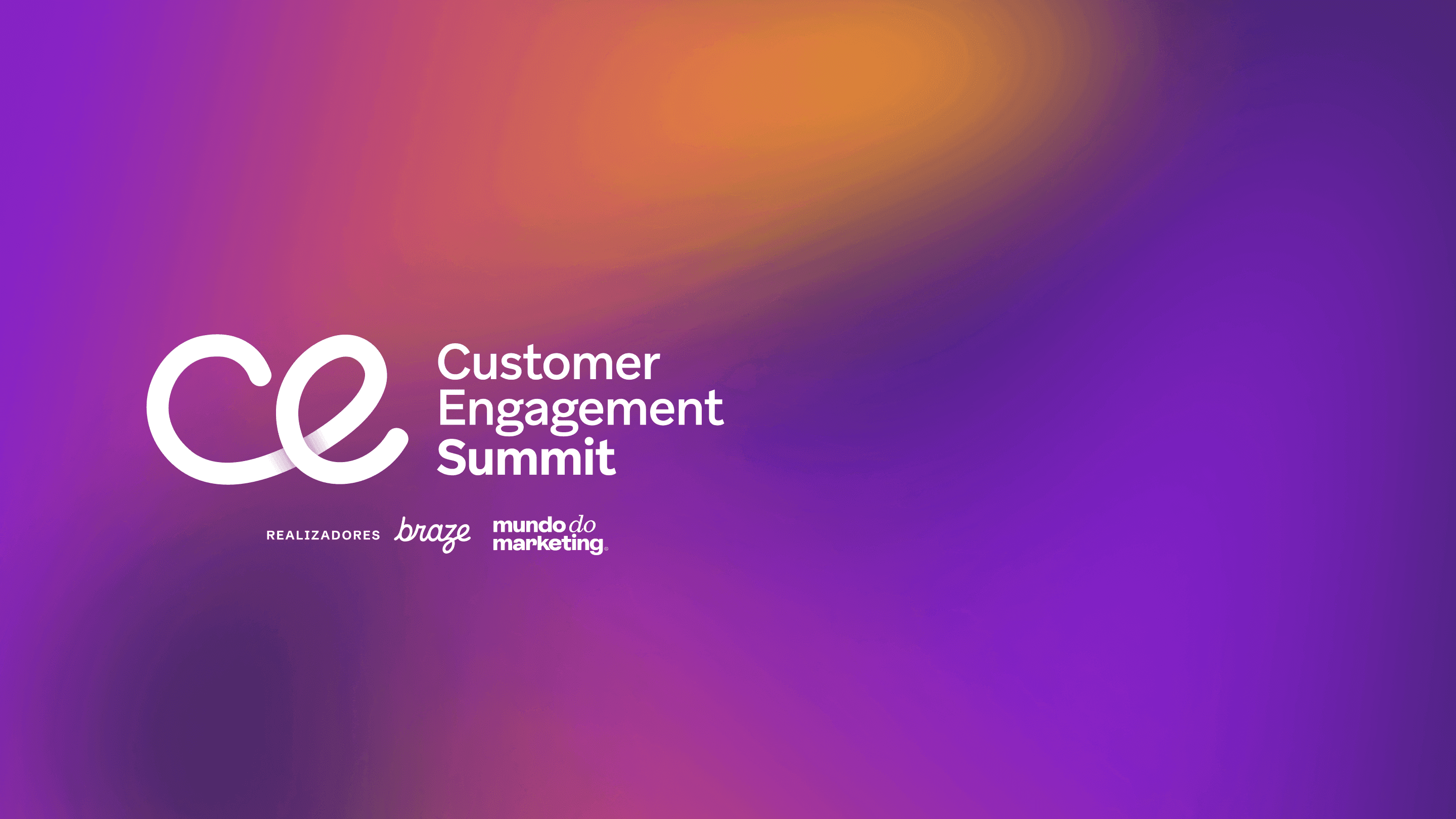 ce

Customer
Engagement
Summit

REALIZADORES braze mundo do marketing